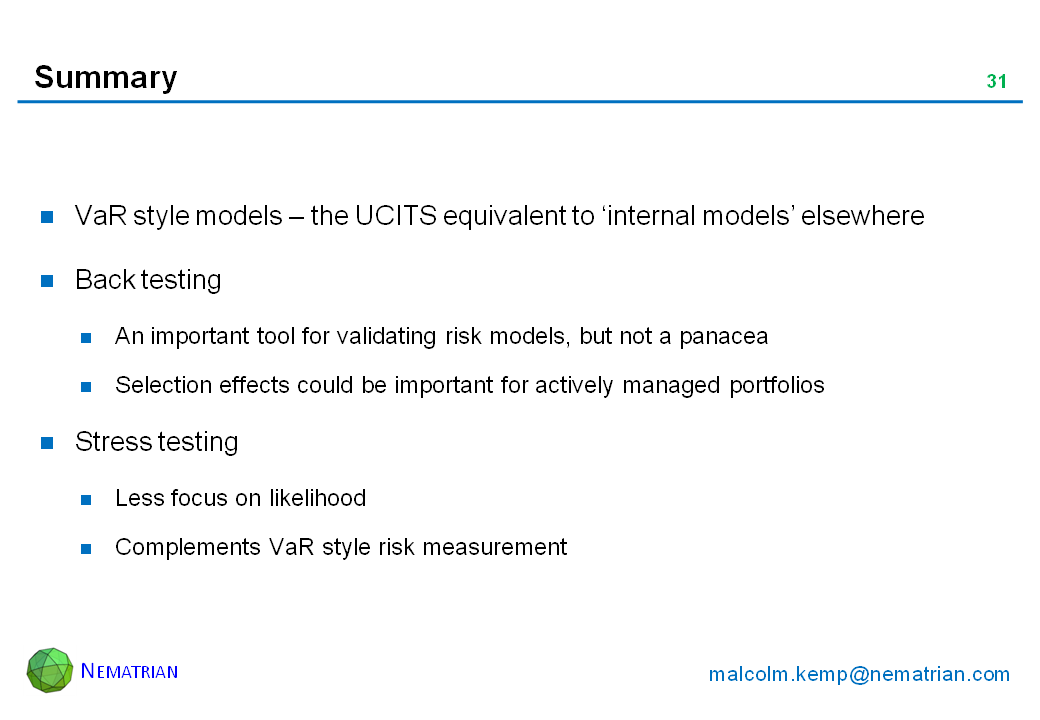 Summary

31

VaR style models – the UCITS equivalent to ‘internal models’ elsewhere

Back testing

An important tool for validating risk models, but not a panacea

Selection effects could be important for actively managed portfolios

Stress testing

Less focus on likelihood

Complements VaR style risk measurement

NEMATRIAN

malcolm.kemp@nematrian.com